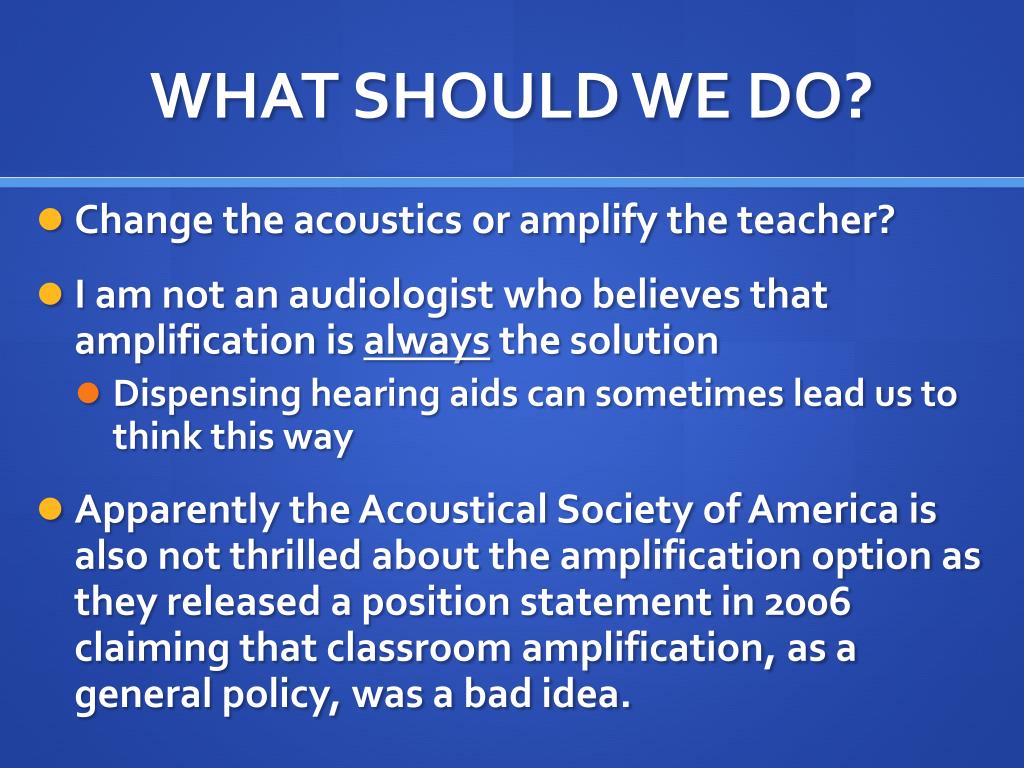 WHAT SHOULD WE DO?

Change the acoustics or amplify the teacher?

I am not an audiologist who believes that amplification is always the solution

Dispensing hearing aids can sometimes lead us to think this way

Apparently the Acoustical Society of America is also not thrilled about the amplification option as they released a position statement in 2006 claiming that classroom amplification, as a general policy, was a bad idea.